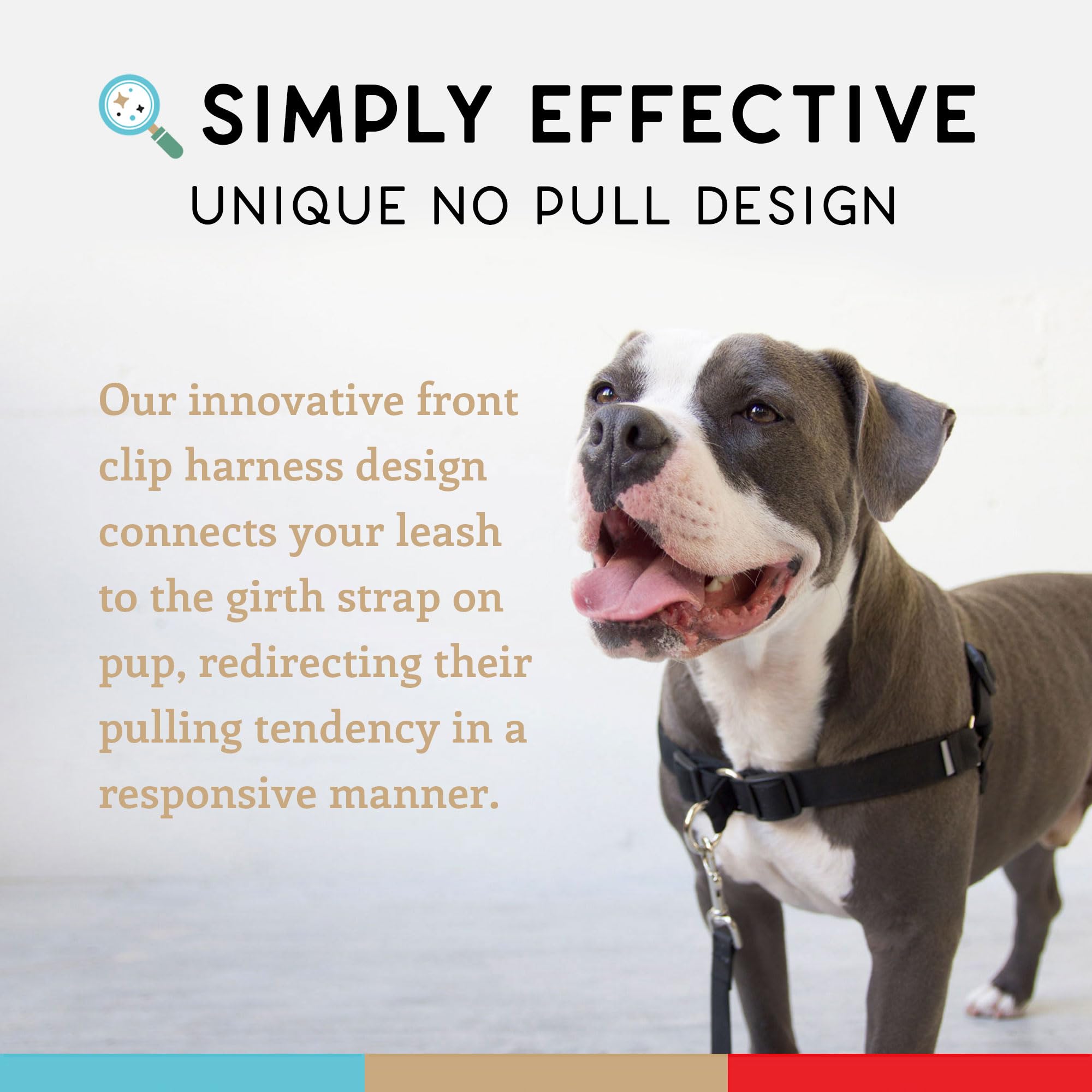 SIMPLY EFFECTIVE

UNIQUE NO PULL DESIGN

Our innovative front clip harness design connects your leash to the girth strap on pup, redirecting their pulling tendency in a responsive manner.